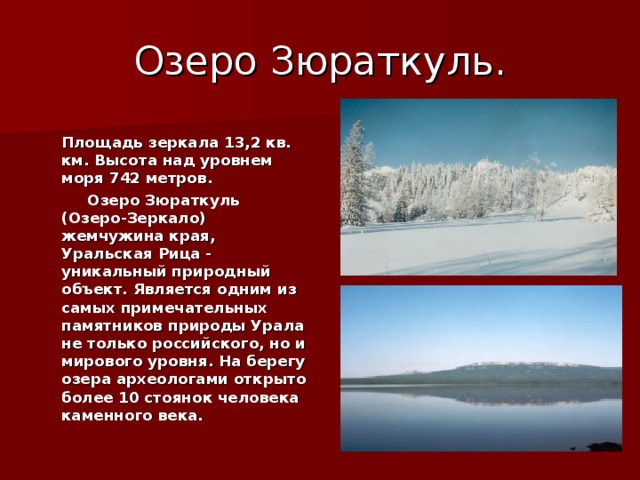 Озеро Зюраткуль.

Площадь зеркала 13,2 кв. км. Высота над уровнем моря 742 метров.

Озеро Зюраткуль (Озеро-Зеркало) жемчужина края, Уральская Рица - уникальный природный объект. Является одним из самых примечательных памятников природы Урала не только российского, но и мирового уровня. На берегу озера археологами открыто более 10 стоянок человека каменного века.